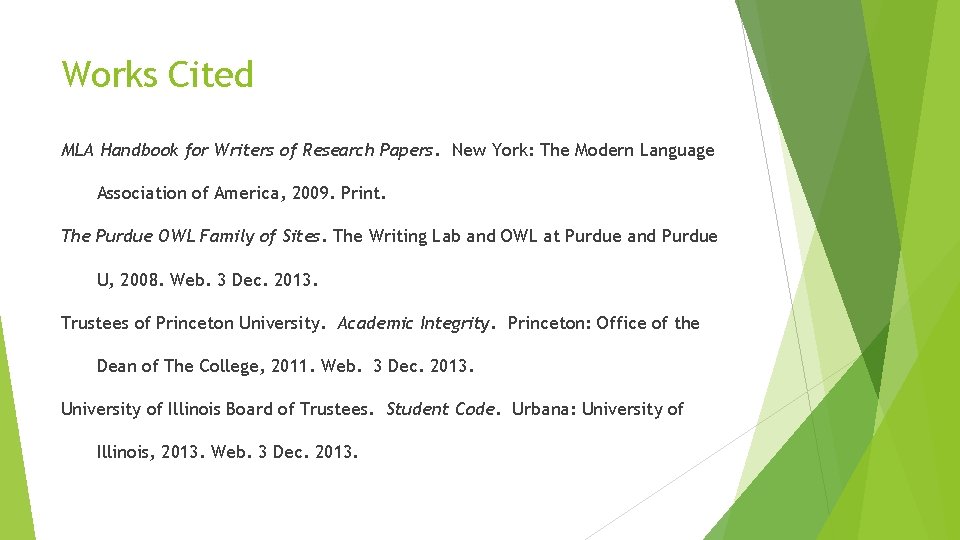 Works Cited

MLA Handbook for Writers of Research Papers. New York: The Modern Language Association of America, 2009. Print.

The Purdue OWL Family of Sites. The Writing Lab and OWL at Purdue and Purdue U, 2008. Web. 3 Dec. 2013.

Trustees of Princeton University. Academic Integrity. Princeton: Office of the Dean of The College, 2011. Web. 3 Dec. 2013.

University of Illinois Board of Trustees. Student Code. Urbana: University of Illinois, 2013. Web. 3 Dec. 2013.